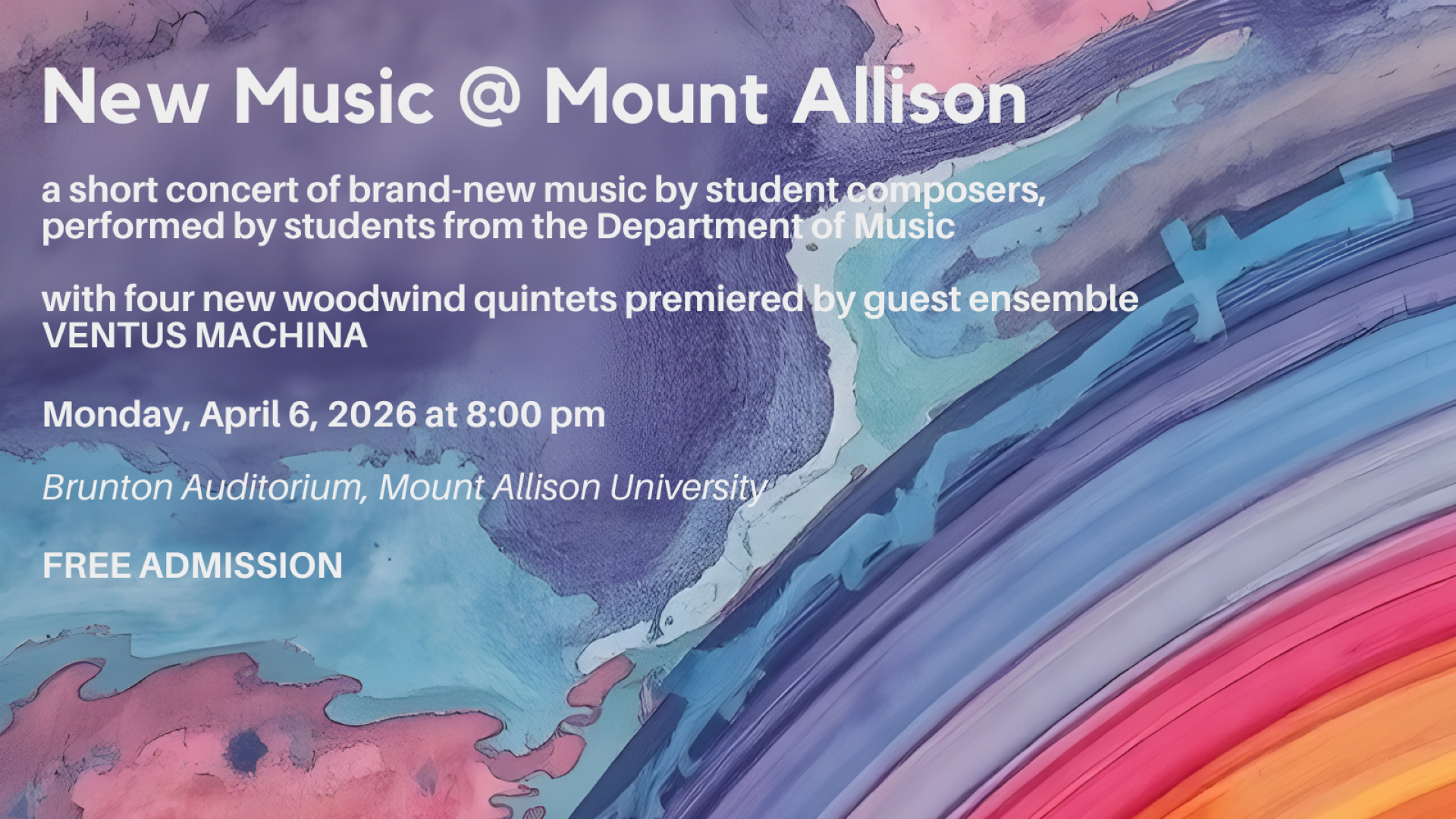 New Music @ Mount Allison

a short concert of brand-new music by student composers, performed by students from the Department of Music

with four new woodwind quintets premiered by guest ensemble VENTUS MACHINA

Monday, April 6, 2026 at 8:00 pm

Brunton Auditorium, Mount Allison University

FREE ADMISSION